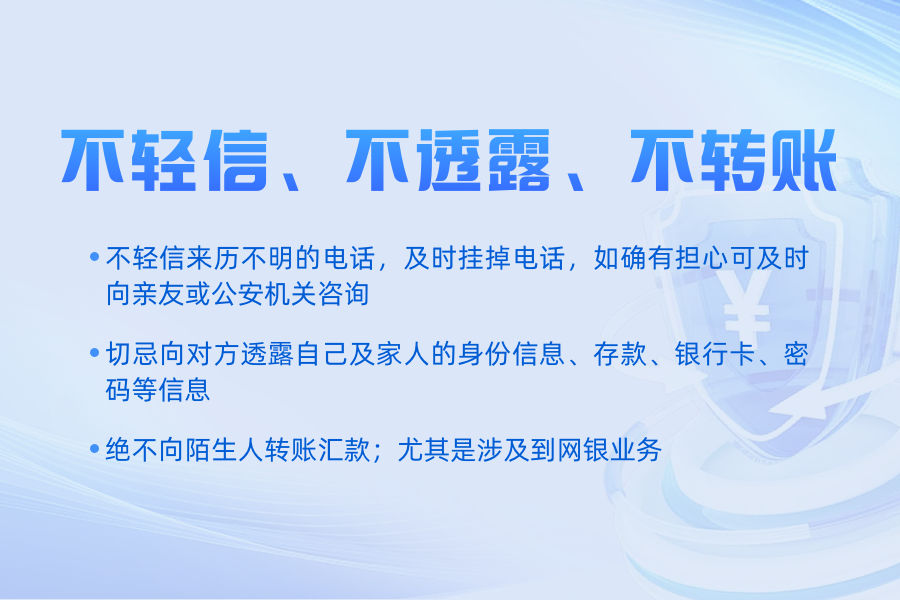 不轻信、不透露、不转账

• 不轻信来历不明的电话，及时挂掉电话，如确有担心可及时向亲友或公安机关咨询

• 切忌向对方透露自己及家人的身份信息、存款、银行卡、密码等信息

• 绝不向陌生人转账汇款；尤其是涉及到网银业务

¥